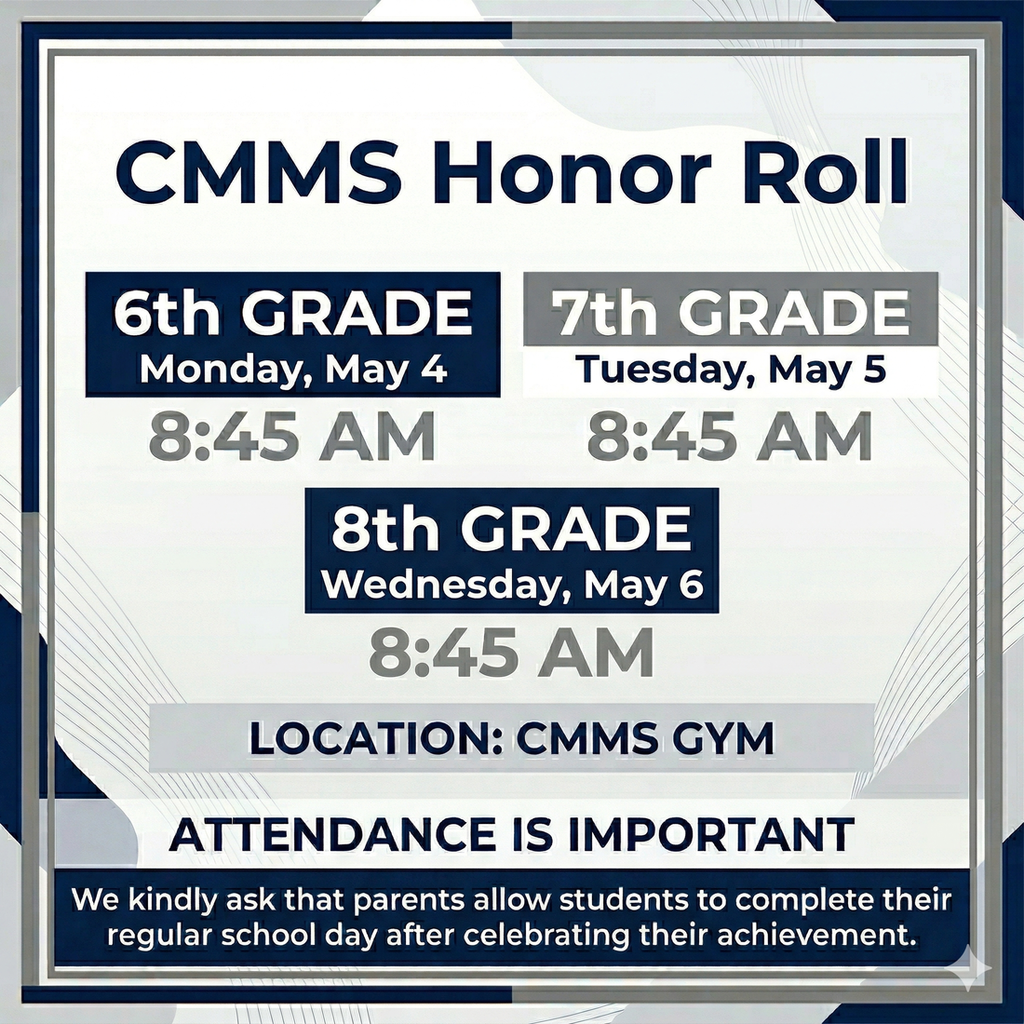 CMMS Honor Roll

6th GRADE
Monday, May 4
8:45 AM

7th GRADE
Tuesday, May 5
8:45 AM

8th GRADE
Wednesday, May 6
8:45 AM

LOCATION: CMMS GYM

ATTENDANCE IS IMPORTANT

We kindly ask that parents allow students to complete their regular school day after celebrating their achievement.